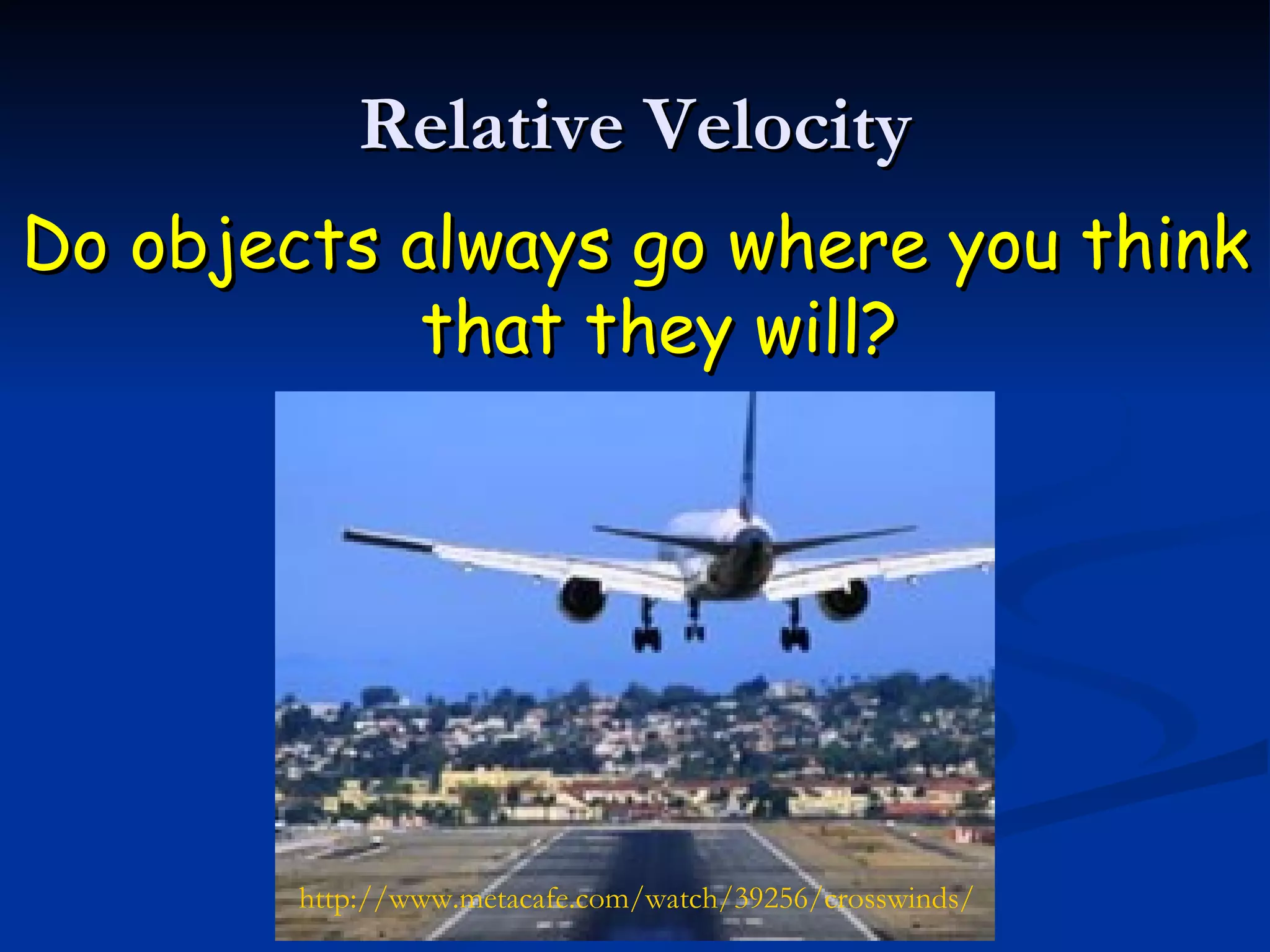 Relative Velocity

Do objects always go where you think that they will?

http://www.metacafe.com/watch/39256/crosswinds/